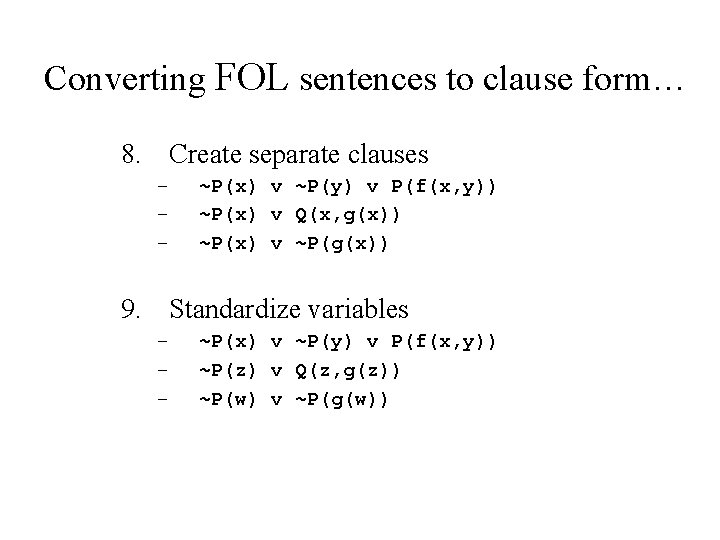 Converting FOL sentences to clause form…

8. Create separate clauses
– ~P(x) v ~P(y) v P(f(x,y))
– ~P(x) v Q(x,g(x))
– ~P(x) v ~P(g(x))

9. Standardize variables
– ~P(x) v ~P(y) v P(f(x,y))
– ~P(z) v Q(z,g(z))
– ~P(w) v ~P(g(w))